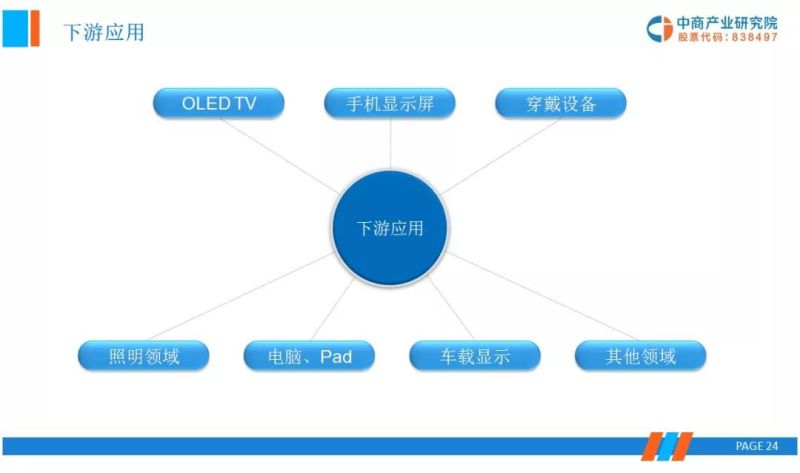 下游应用

中商产业研究院
股票代码：838497

OLED TV

手机显示屏

穿戴设备

下游应用

照明领域

电脑、Pad

车载显示

其他领域

PAGE 24